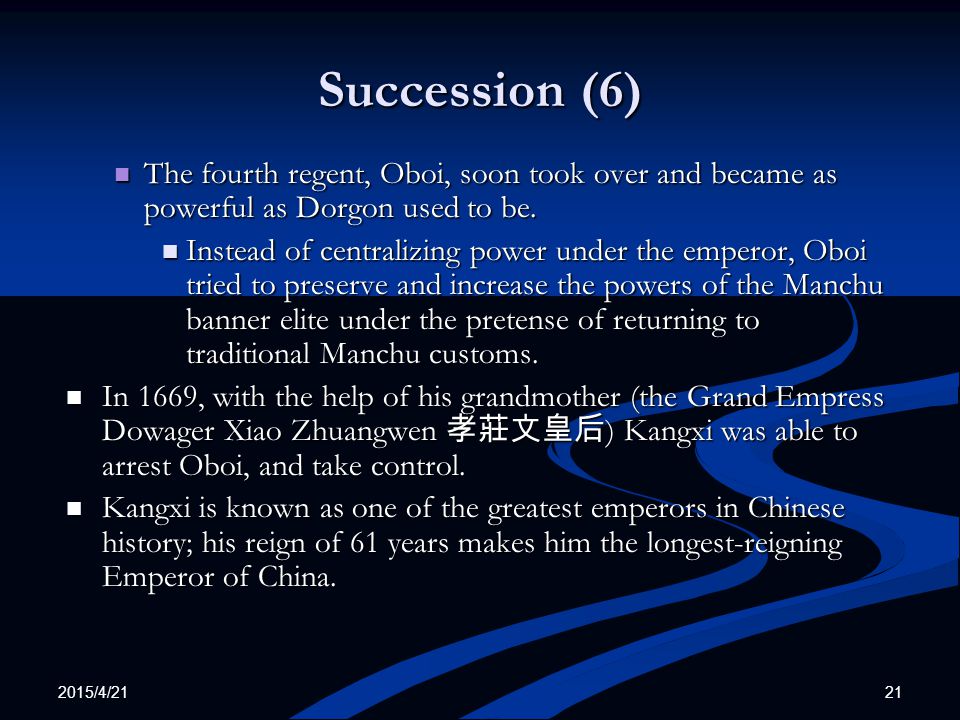 Succession (6)

The fourth regent, Oboi, soon took over and became as powerful as Dorgon used to be.

Instead of centralizing power under the emperor, Oboi tried to preserve and increase the powers of the Manchu banner elite under the pretense of returning to traditional Manchu customs.

In 1669, with the help of his grandmother (the Grand Empress Dowager Xiao Zhuangwen 孝莊文皇后) Kangxi was able to arrest Oboi, and take control.

Kangxi is known as one of the greatest emperors in Chinese history; his reign of 61 years makes him the longest-reigning Emperor of China.

2015/4/21

21